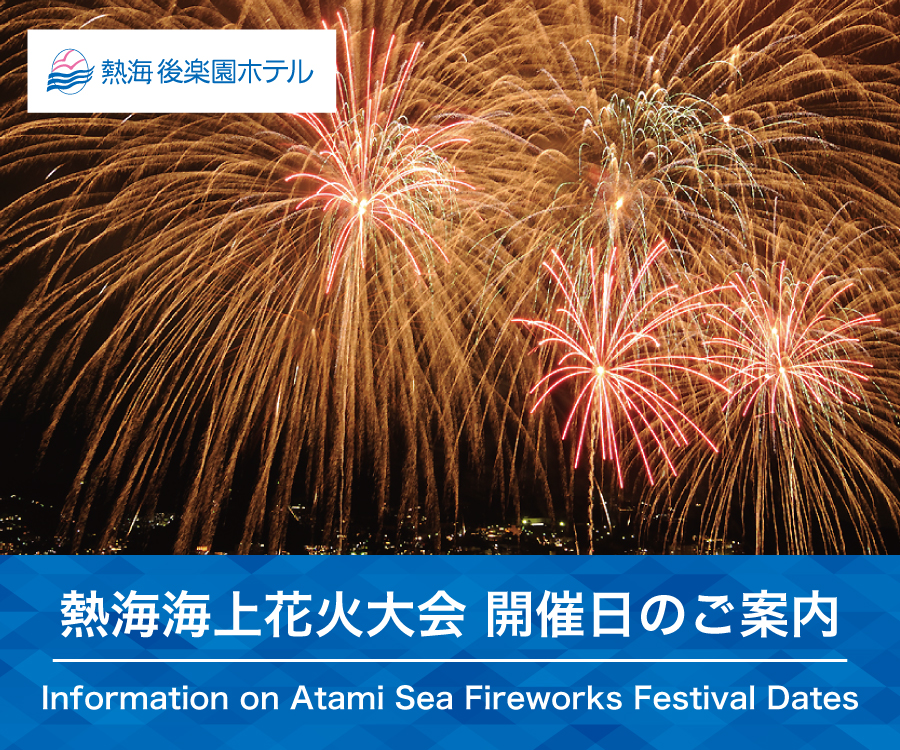 熱海 後楽園ホテル

熱海海上花火大会 開催日のご案内

Information on Atami Sea Fireworks Festival Dates